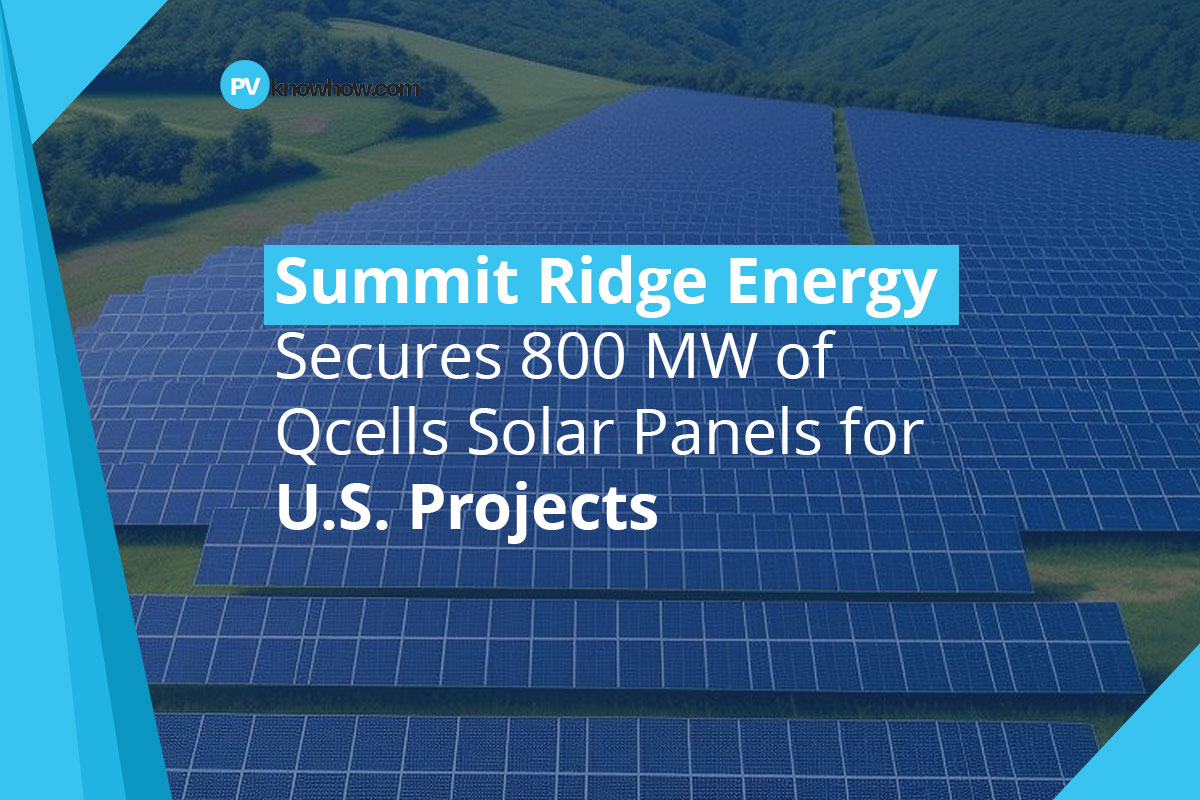 PV knowhow.com

Summit Ridge Energy Secures 800 MW of Qcells Solar Panels for U.S. Projects